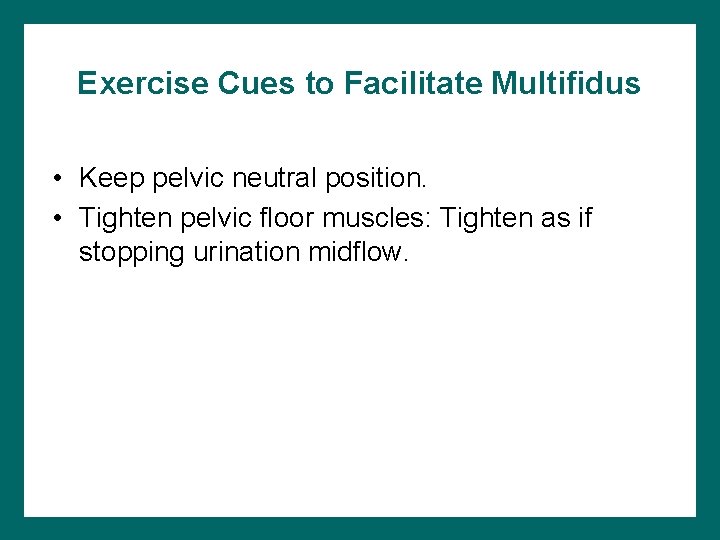 Exercise Cues to Facilitate Multifidus

• Keep pelvic neutral position.
• Tighten pelvic floor muscles: Tighten as if stopping urination midflow.